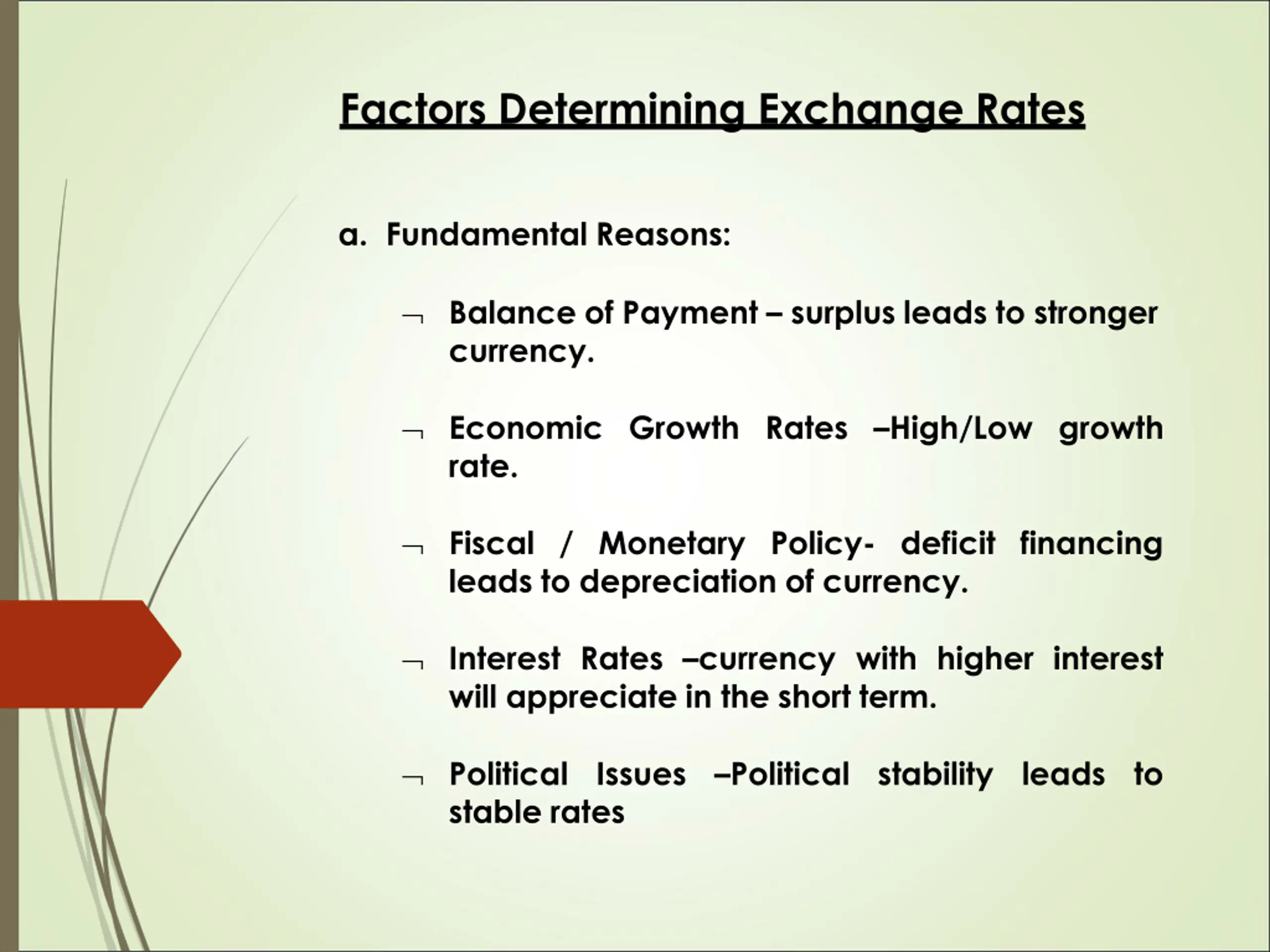 Factors Determining Exchange Rates

a. Fundamental Reasons:

¬ Balance of Payment – surplus leads to stronger currency.

¬ Economic Growth Rates –High/Low growth rate.

¬ Fiscal / Monetary Policy- deficit financing leads to depreciation of currency.

¬ Interest Rates –currency with higher interest will appreciate in the short term.

¬ Political Issues –Political stability leads to stable rates